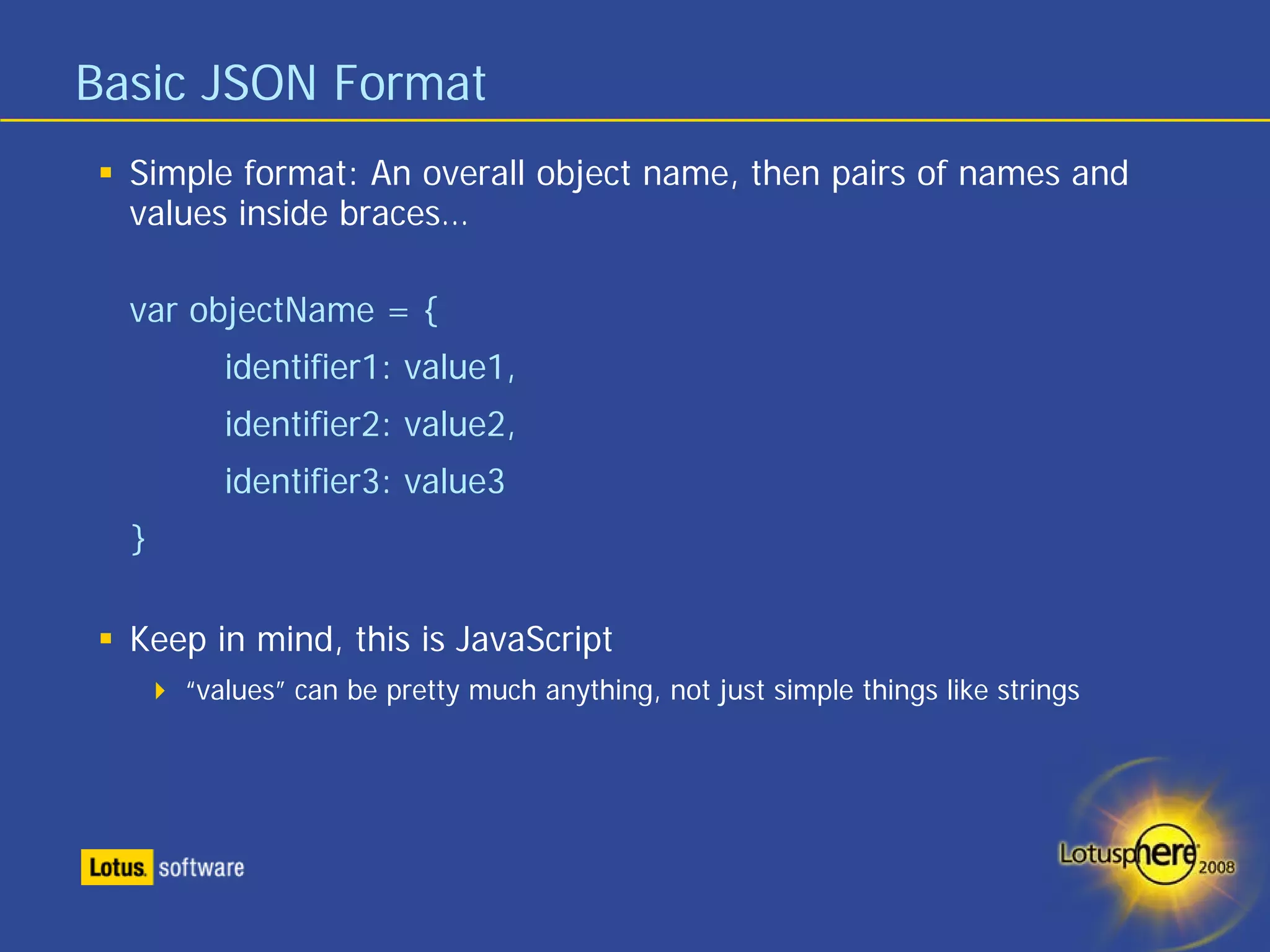 Basic JSON Format

Simple format: An overall object name, then pairs of names and values inside braces…

var objectName = {
identifier1: value1,
identifier2: value2,
identifier3: value3
}

Keep in mind, this is JavaScript

“values” can be pretty much anything, not just simple things like strings

Lotus. software

Lotusphere 2008